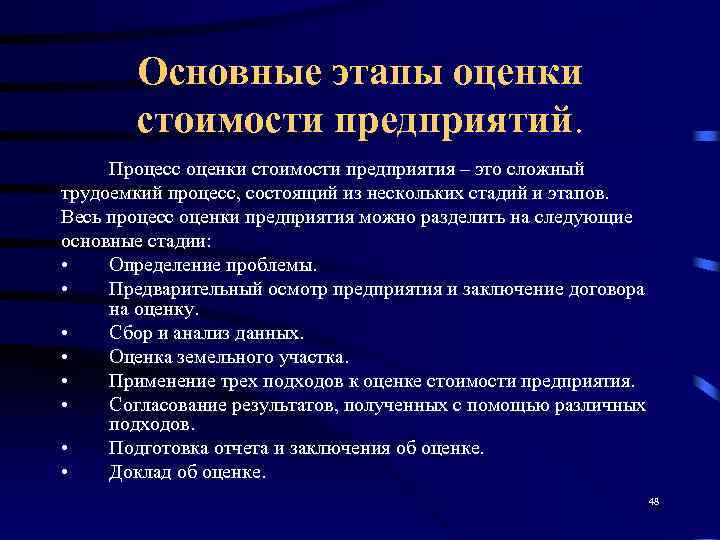 Основные этапы оценки стоимости предприятий.

Процесс оценки стоимости предприятия – это сложный трудоемкий процесс, состоящий из нескольких стадий и этапов. Весь процесс оценки предприятия можно разделить на следующие основные стадии:

• Определение проблемы.
• Предварительный осмотр предприятия и заключение договора на оценку.
• Сбор и анализ данных.
• Оценка земельного участка.
• Применение трех подходов к оценке стоимости предприятия.
• Согласование результатов, полученных с помощью различных подходов.
• Подготовка отчета и заключения об оценке.
• Доклад об оценке.

48